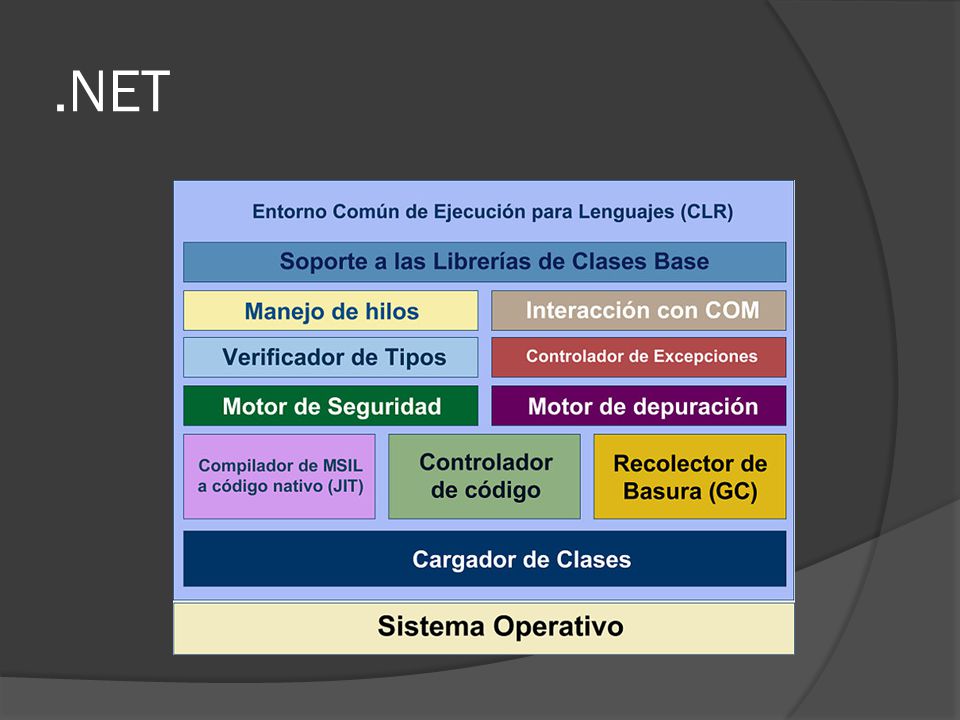 .NET

Entorno Común de Ejecución para Lenguajes (CLR)

Soporte a las Librerías de Clases Base

Manejo de hilos

Interacción con COM

Verificador de Tipos

Controlador de Excepciones

Motor de Seguridad

Motor de depuración

Compilador de MSIL a código nativo (JIT)

Controlador de código

Recolector de Basura (GC)

Cargador de Clases

Sistema Operativo